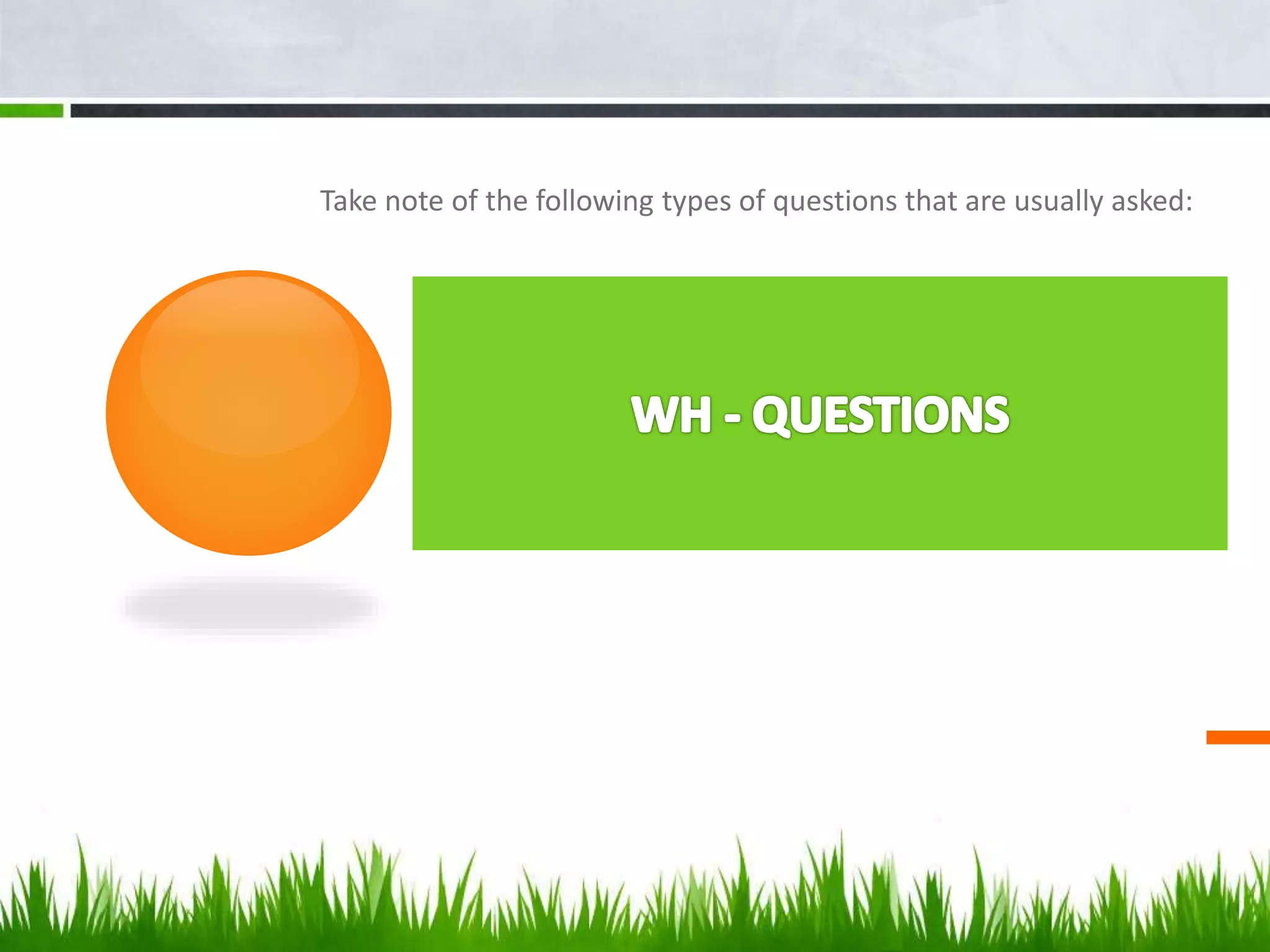 Take note of the following types of questions that are usually asked:

WH - QUESTIONS